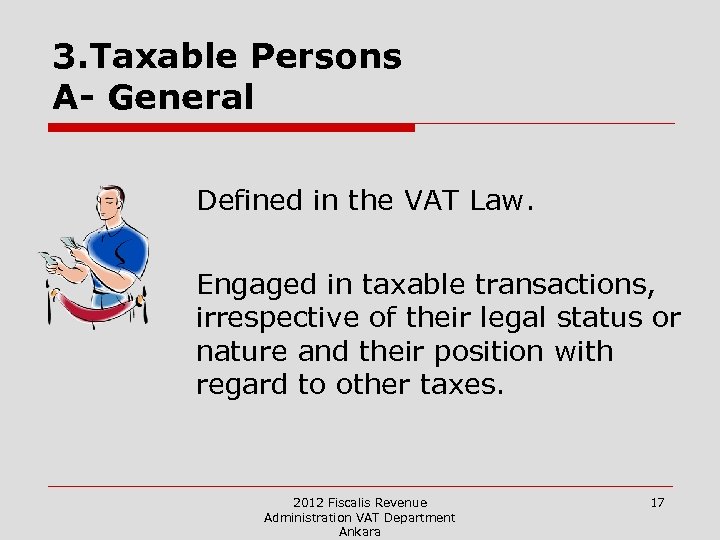 3.Taxable Persons
A- General

Defined in the VAT Law.

Engaged in taxable transactions, irrespective of their legal status or nature and their position with regard to other taxes.

2012 Fiscalis Revenue Administration VAT Department Ankara

17